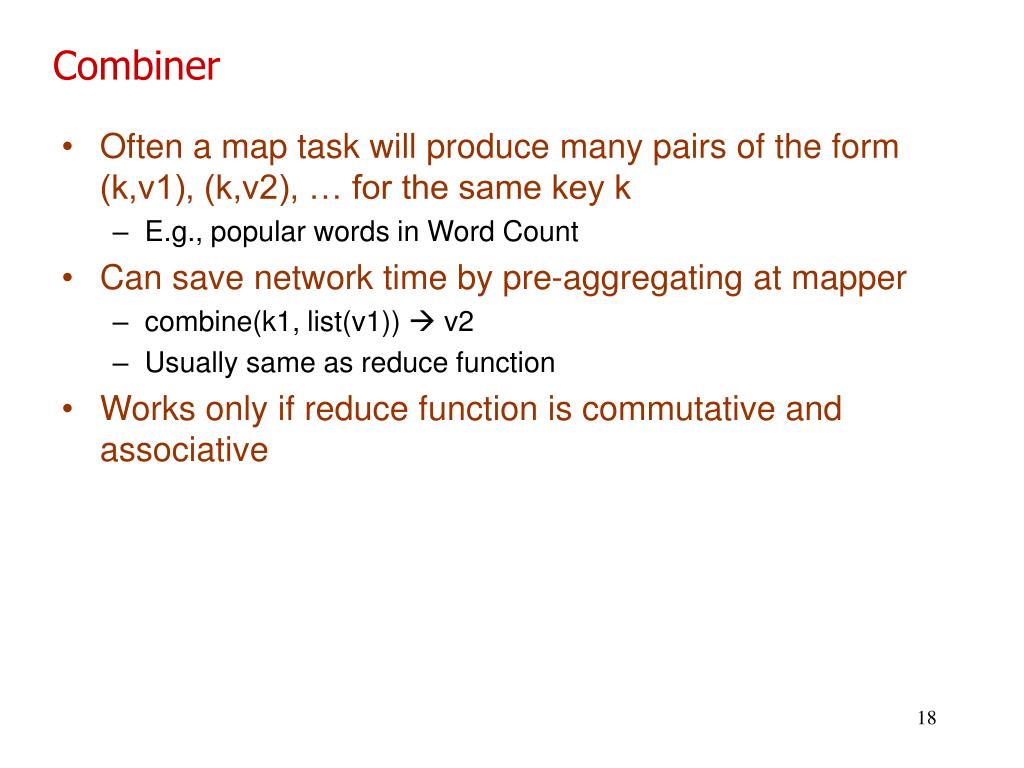 Combiner

• Often a map task will produce many pairs of the form (k,v1), (k,v2), … for the same key k
– E.g., popular words in Word Count

• Can save network time by pre-aggregating at mapper
– combine(k1, list(v1)) → v2
– Usually same as reduce function

• Works only if reduce function is commutative and associative

18